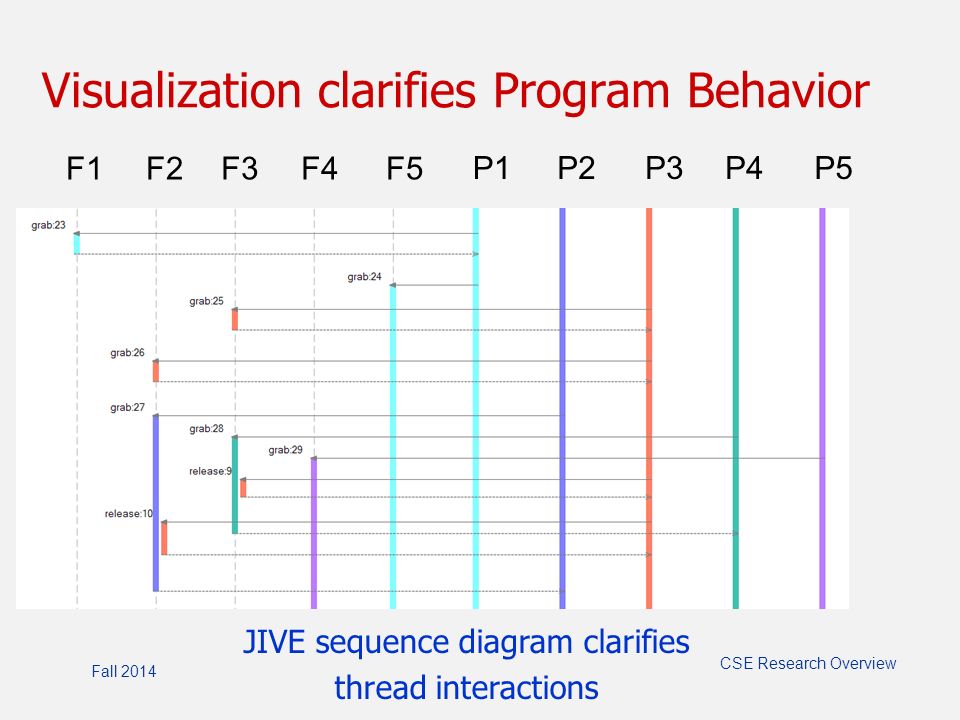 Visualization clarifies Program Behavior

F1 F2 F3 F4 F5 P1 P2 P3 P4 P5

grab:23

grab:24

grab:25

grab:26

grab:27

grab:28

grab:29

release:9

release:10

JIVE sequence diagram clarifies thread interactions

Fall 2014

CSE Research Overview